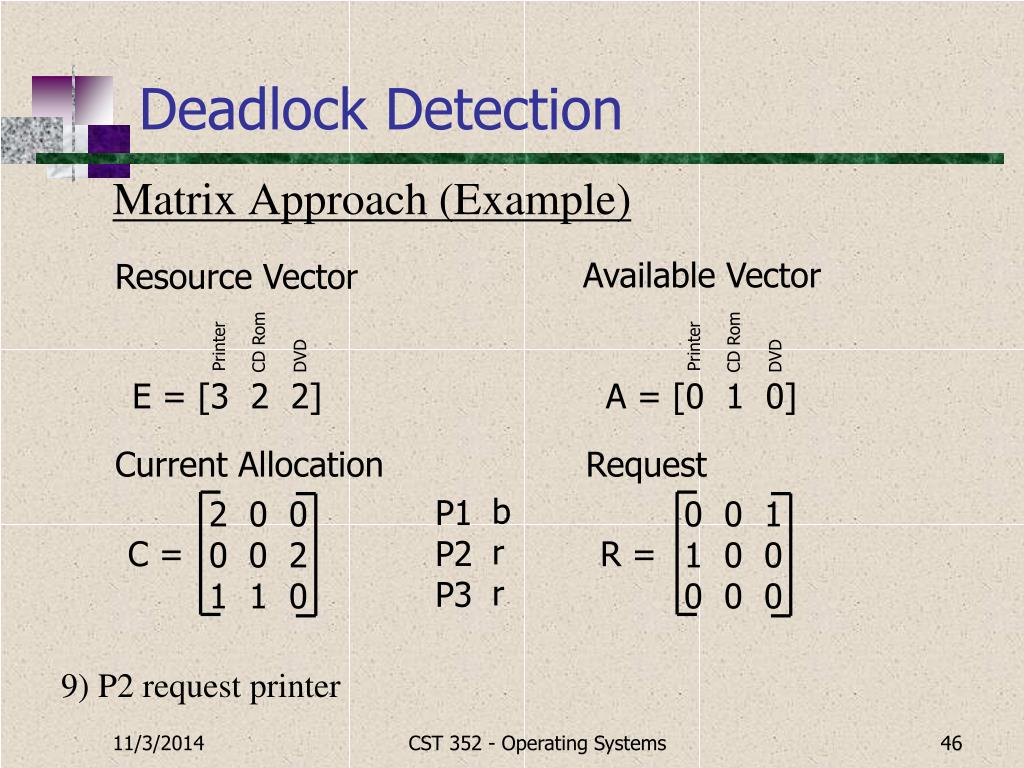 Deadlock Detection

Matrix Approach (Example)

Resource Vector

Printer CD Rom DVD

E = [3 2 2]

Available Vector

Printer CD Rom DVD

A = [0 1 0]

Current Allocation

$C = \begin{bmatrix} 2 & 0 & 0 \\ 0 & 0 & 2 \\ 1 & 1 & 0 \end{bmatrix}$

P1 b
P2 r
P3 r

Request

$R = \begin{bmatrix} 0 & 0 & 1 \\ 1 & 0 & 0 \\ 0 & 0 & 0 \end{bmatrix}$

9) P2 request printer

11/3/2014

CST 352 - Operating Systems

46